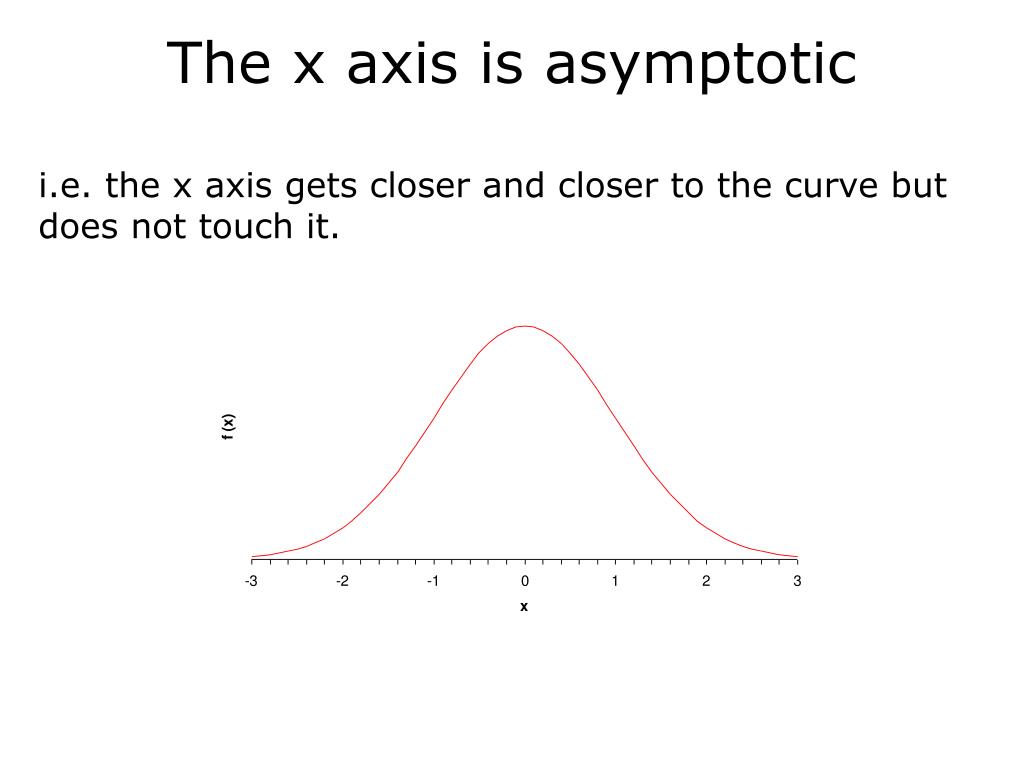 The x axis is asymptotic

i.e. the x axis gets closer and closer to the curve but does not touch it.

f (x)

-3
-2
-1
0
1
2
3

x